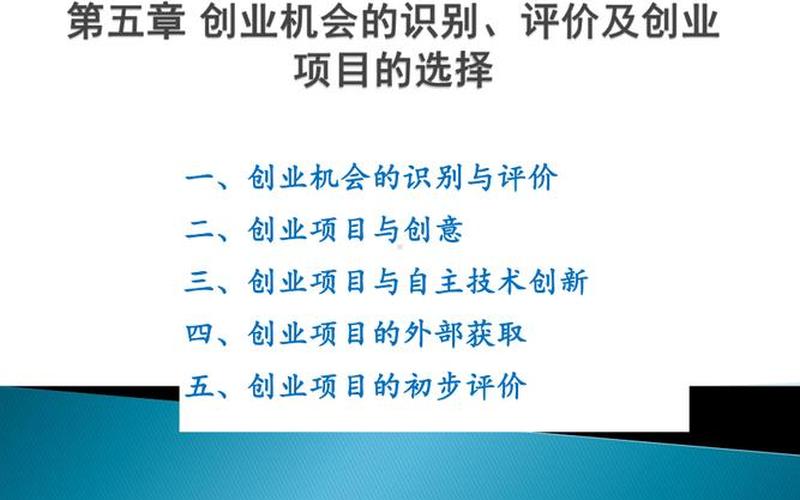 第五章 创业机会的识别、评价及创业项目的选择

一、创业机会的识别与评价
二、创业项目与创意
三、创业项目与自主技术创新
四、创业项目的外部获取
五、创业项目的初步评价